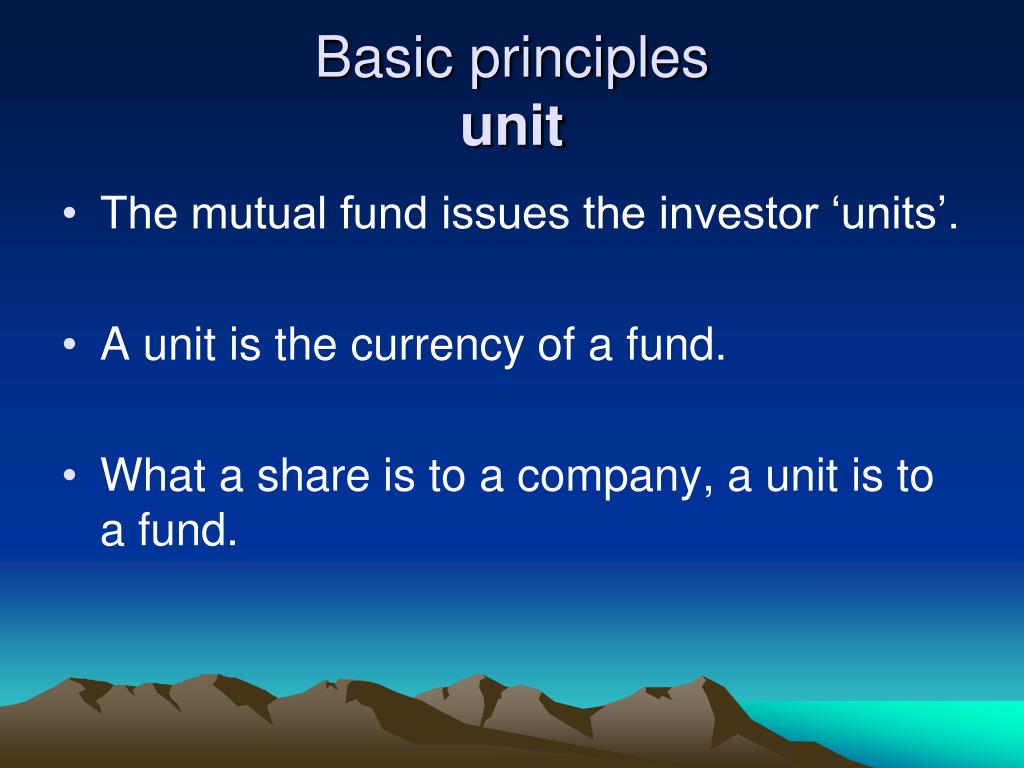 Basic principles
unit

• The mutual fund issues the investor ‘units’.

• A unit is the currency of a fund.

• What a share is to a company, a unit is to a fund.